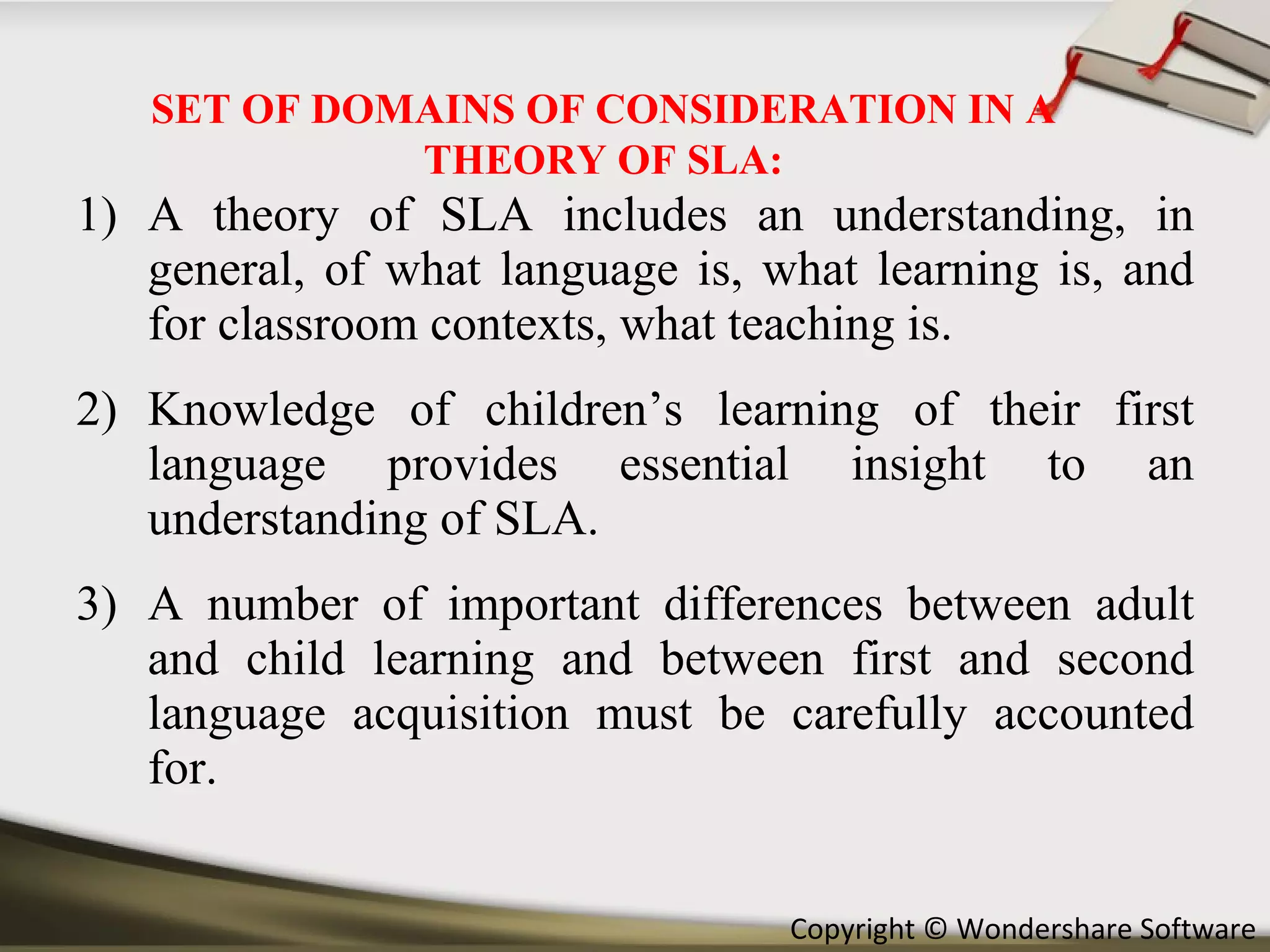 SET OF DOMAINS OF CONSIDERATION IN A THEORY OF SLA:

1) A theory of SLA includes an understanding, in general, of what language is, what learning is, and for classroom contexts, what teaching is.

2) Knowledge of children’s learning of their first language provides essential insight to an understanding of SLA.

3) A number of important differences between adult and child learning and between first and second language acquisition must be carefully accounted for.

Copyright © Wondershare Software